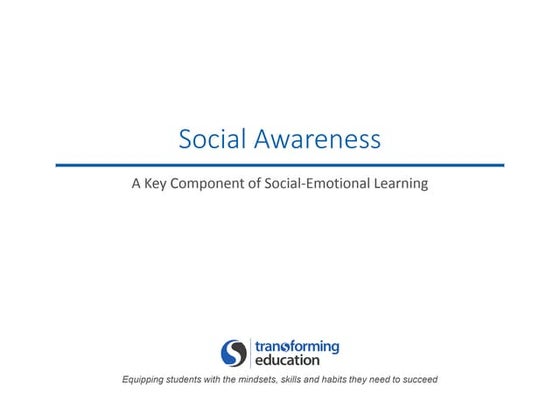 Social Awareness

A Key Component of Social-Emotional Learning

transforming education

Equipping students with the mindsets, skills and habits they need to succeed